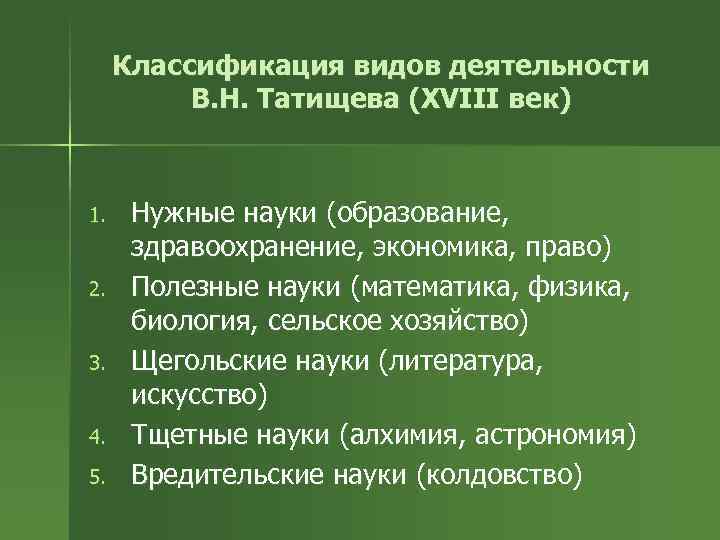 Классификация видов деятельности В.Н. Татищева (XVIII век)

1. Нужные науки (образование, здравоохранение, экономика, право)
2. Полезные науки (математика, физика, биология, сельское хозяйство)
3. Щегольские науки (литература, искусство)
4. Тщетные науки (алхимия, астрономия)
5. Вредительские науки (колдовство)